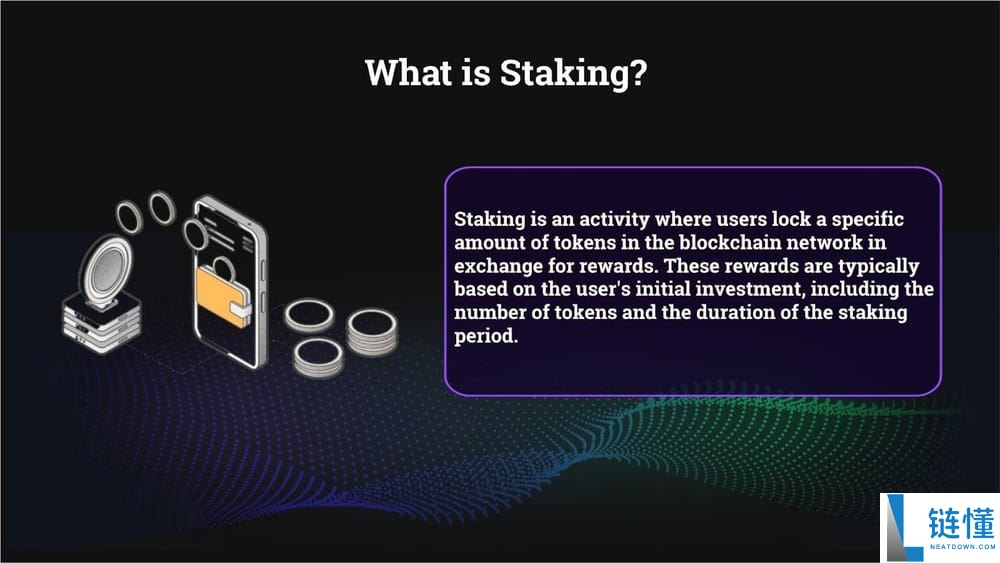 What is Staking?

Staking is an activity where users lock a specific amount of tokens in the blockchain network in exchange for rewards. These rewards are typically based on the user's initial investment, including the number of tokens and the duration of the staking period.

链懂
NEATDOWN.COM